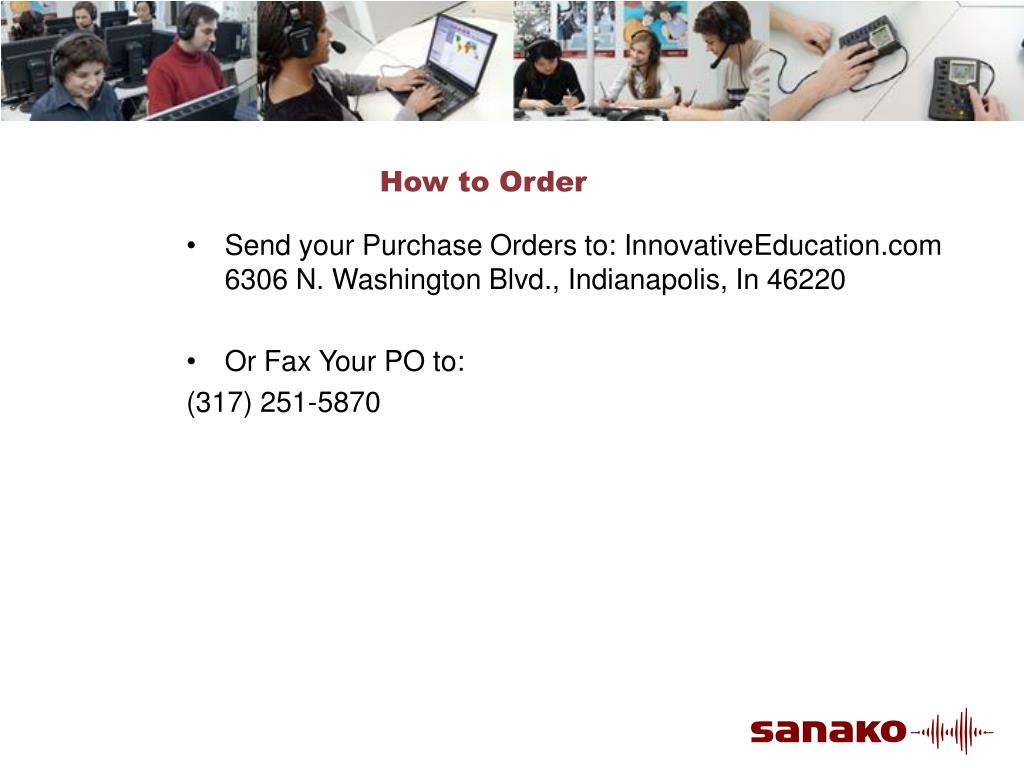 How to Order

• Send your Purchase Orders to: InnovativeEducation.com 6306 N. Washington Blvd., Indianapolis, In 46220

• Or Fax Your PO to:
(317) 251-5870

sanako